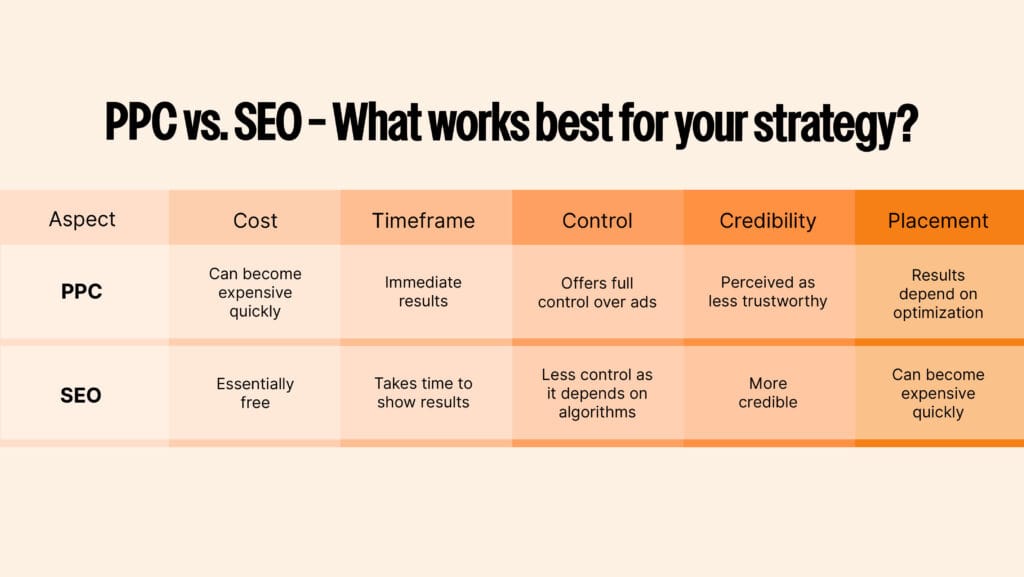 PPC vs. SEO – What works best for your strategy?

| Aspect | Cost | Timeframe | Control | Credibility | Placement |
|---|---|---|---|---|---|
| PPC | Can become expensive quickly | Immediate results | Offers full control over ads | Perceived as less trustworthy | Results depend on optimization |
| SEO | Essentially free | Takes time to show results | Less control as it depends on algorithms | More credible | Can become expensive quickly |